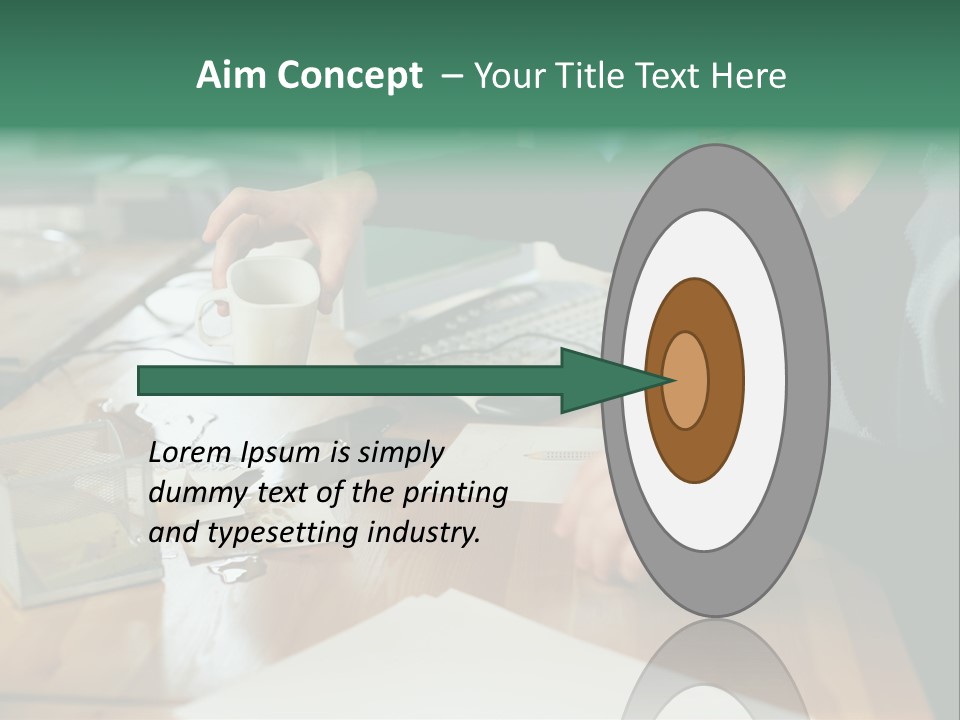 Aim Concept – Your Title Text Here

Lorem Ipsum is simply dummy text of the printing and typesetting industry.